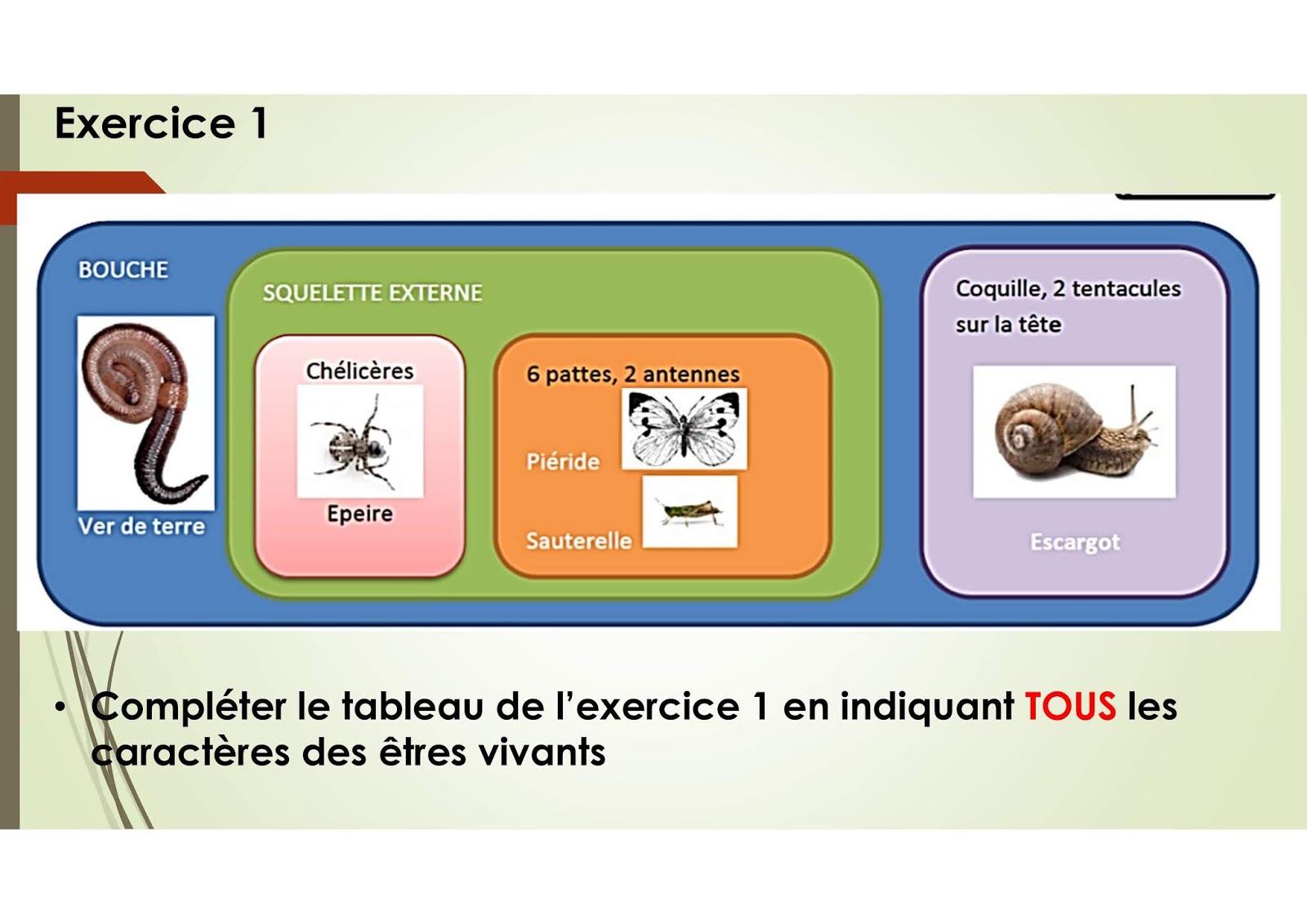 Exercice 1

BOUCHE

Ver de terre

SQUELETTE EXTERNE

Chélicères

Epeire

6 pattes, 2 antennes

Piéride

Sauterelle

Coquille, 2 tentacules sur la tête

Escargot

• Compléter le tableau de l'exercice 1 en indiquant TOUS les caractères des êtres vivants